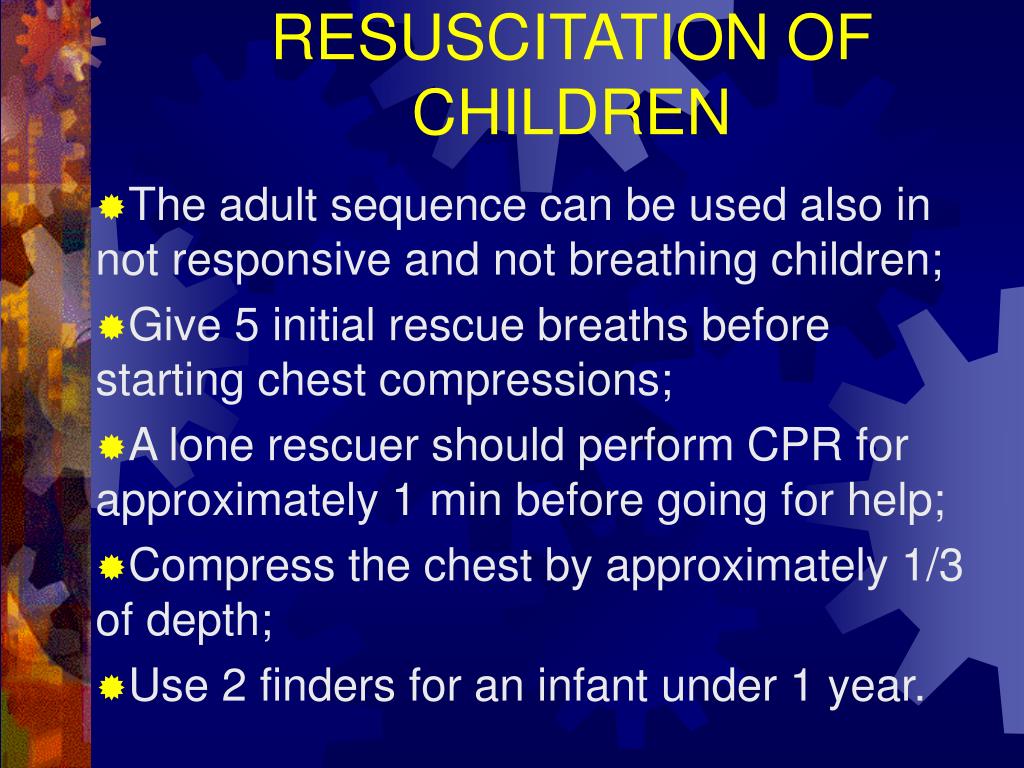 RESUSCITATION OF CHILDREN

The adult sequence can be used also in not responsive and not breathing children;

Give 5 initial rescue breaths before starting chest compressions;

A lone rescuer should perform CPR for approximately 1 min before going for help;

Compress the chest by approximately 1/3 of depth;

Use 2 finders for an infant under 1 year.